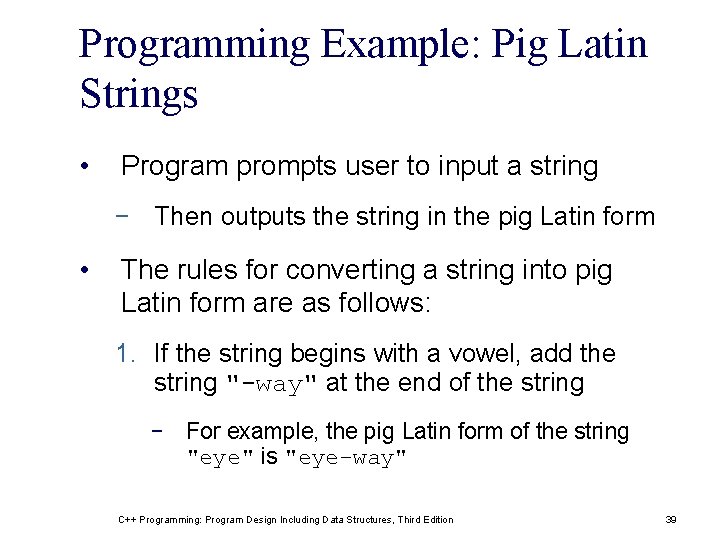 Programming Example: Pig Latin Strings

• Program prompts user to input a string

− Then outputs the string in the pig Latin form

• The rules for converting a string into pig Latin form are as follows:

1. If the string begins with a vowel, add the string "-way" at the end of the string

− For example, the pig Latin form of the string "eye" is "eye-way"

C++ Programming: Program Design Including Data Structures, Third Edition

39